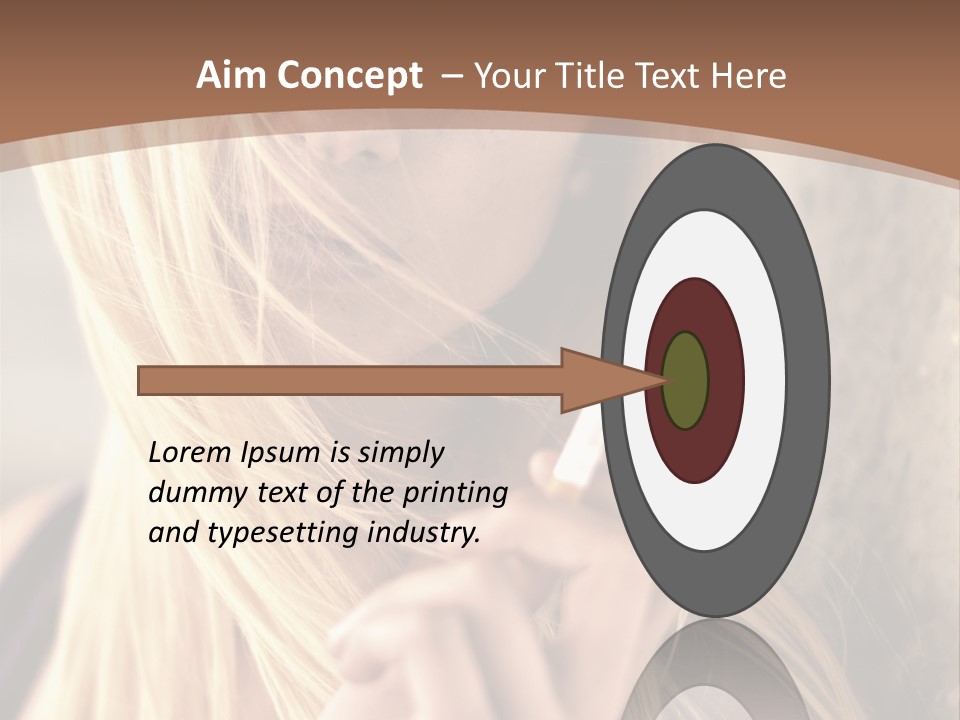 Aim Concept – Your Title Text Here

Lorem Ipsum is simply dummy text of the printing and typesetting industry.